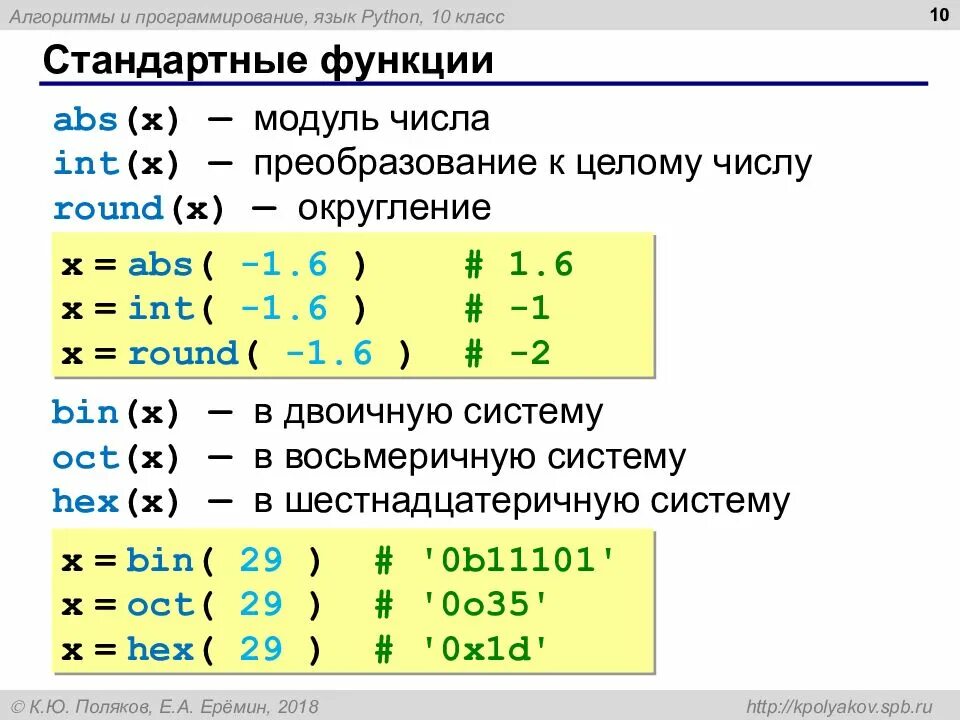 Алгоритмы и программирование, язык Python, 10 класс

10

Стандартные функции

abs(x) — модуль числа
int(x) — преобразование к целому числу
round(x) — округление

x = abs( -1.6 )    # 1.6
x = int( -1.6 )    # -1
x = round( -1.6 )  # -2

bin(x) — в двоичную систему
oct(x) — в восьмеричную систему
hex(x) — в шестнадцатеричную систему

x = bin( 29 )  # '0b11101'
x = oct( 29 )  # '0o35'
x = hex( 29 )  # '0x1d'

© К.Ю. Поляков, Е.А. Ерёмин, 2018

http://kpolyakov.spb.ru